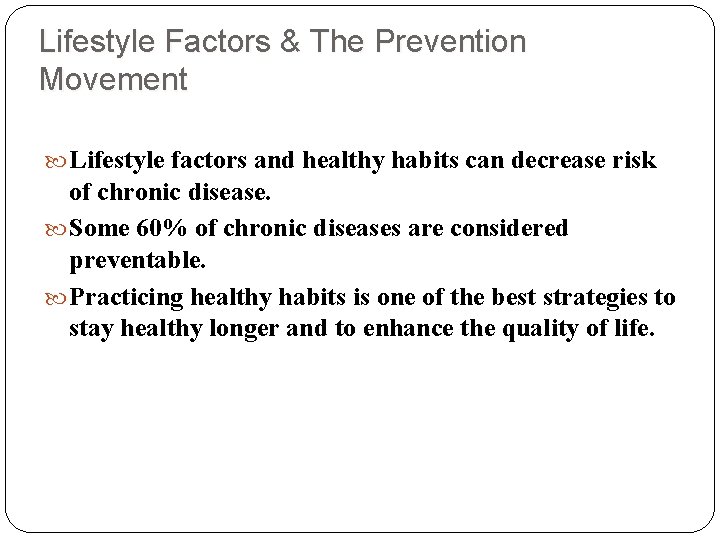 Lifestyle Factors & The Prevention Movement

Lifestyle factors and healthy habits can decrease risk of chronic disease.

Some 60% of chronic diseases are considered preventable.

Practicing healthy habits is one of the best strategies to stay healthy longer and to enhance the quality of life.